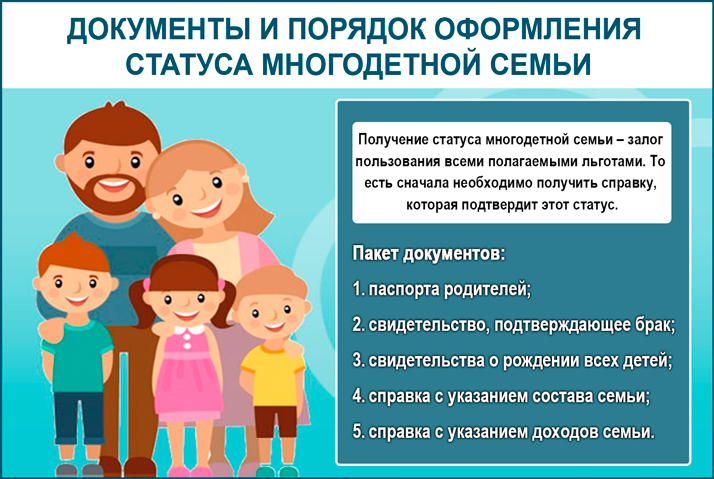 ДОКУМЕНТЫ И ПОРЯДОК ОФОРМЛЕНИЯ СТАТУСА МНОГОДЕТНОЙ СЕМЬИ

Получение статуса многодетной семьи – залог пользования всеми полагаемыми льготами. То есть сначала необходимо получить справку, которая подтвердит этот статус.

Пакет документов:

1. паспорта родителей;

2. свидетельство, подтверждающее брак;

3. свидетельства о рождении всех детей;

4. справка с указанием состава семьи;

5. справка с указанием доходов семьи.